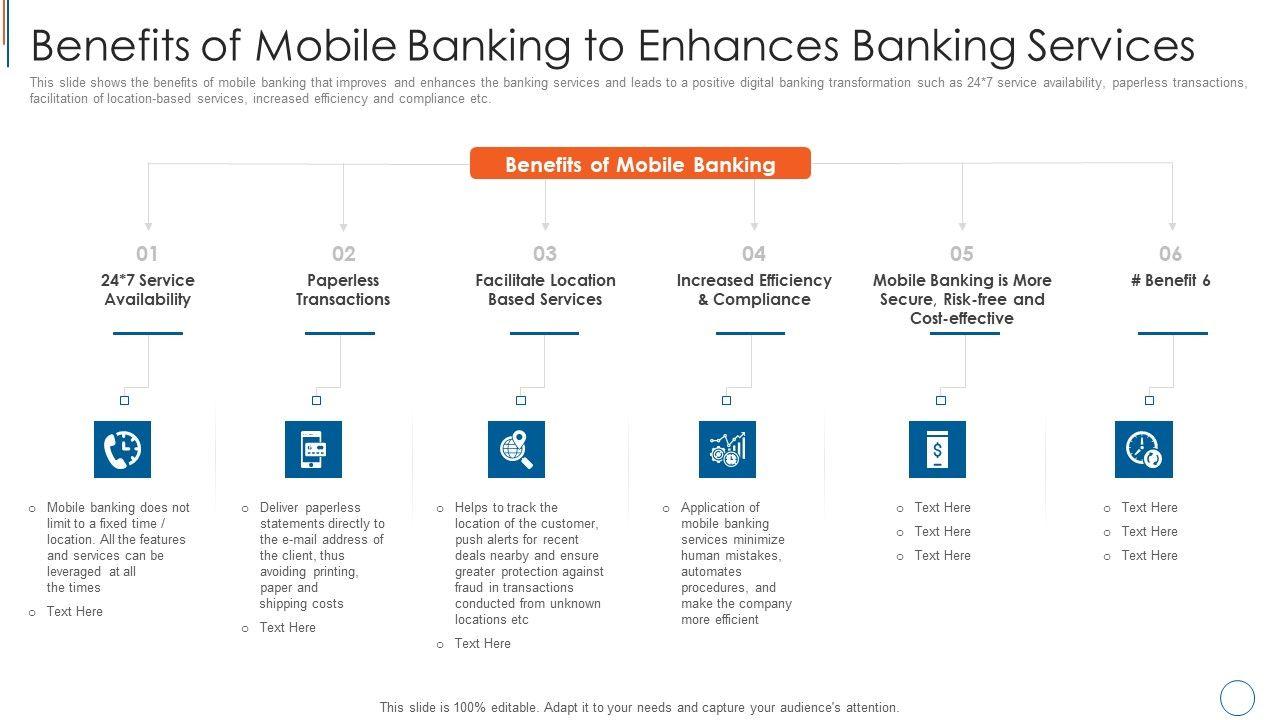 Benefits of Mobile Banking to Enhances Banking Services

This slide shows the benefits of mobile banking that improves and enhances the banking services and leads to a positive digital banking transformation such as 24*7 service availability, paperless transactions, facilitation of location-based services, increased efficiency and compliance etc.

Benefits of Mobile Banking

01
24*7 Service Availability

o Mobile banking does not limit to a fixed time / location. All the features and services can be leveraged at all the times
o Text Here

02
Paperless Transactions

o Deliver paperless statements directly to the e-mail address of the client, thus avoiding printing, paper and shipping costs
o Text Here

03
Facilitate Location Based Services

o Helps to track the location of the customer, push alerts for recent deals nearby and ensure greater protection against fraud in transactions conducted from unknown locations etc
o Text Here

04
Increased Efficiency & Compliance

o Application of mobile banking services minimize human mistakes, automates procedures, and make the company more efficient

05
Mobile Banking is More Secure, Risk-free and Cost-effective

o Text Here
o Text Here
o Text Here

06
# Benefit 6

o Text Here
o Text Here
o Text Here

This slide is 100% editable. Adapt it to your needs and capture your audience's attention.